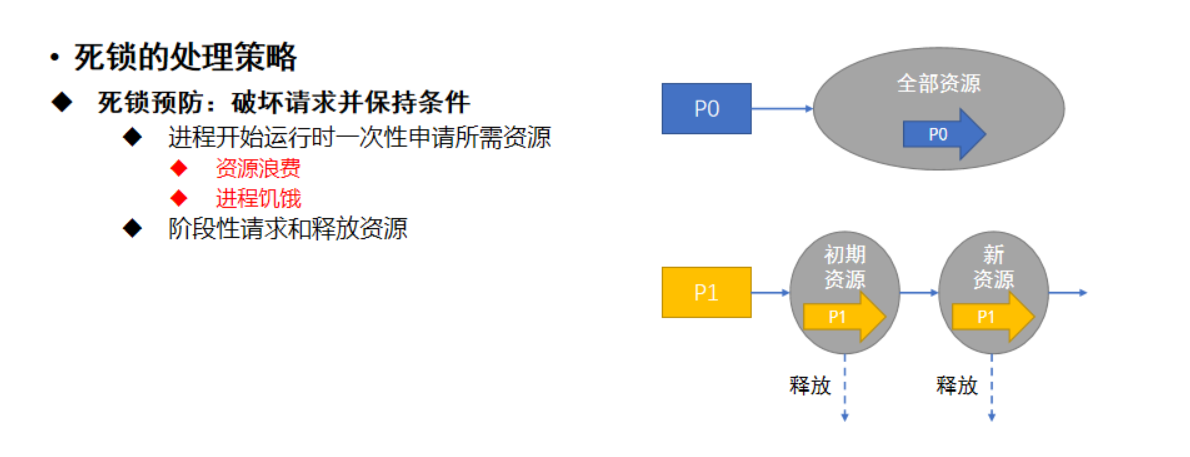 • 死锁的处理策略

◆ 死锁预防：破坏请求并保持条件

◆ 进程开始运行时一次性申请所需资源

◆ 资源浪费

◆ 进程饥饿

◆ 阶段性请求和释放资源

P0

全部资源

P0

P1

初期资源

P1

新资源

P1

释放

释放